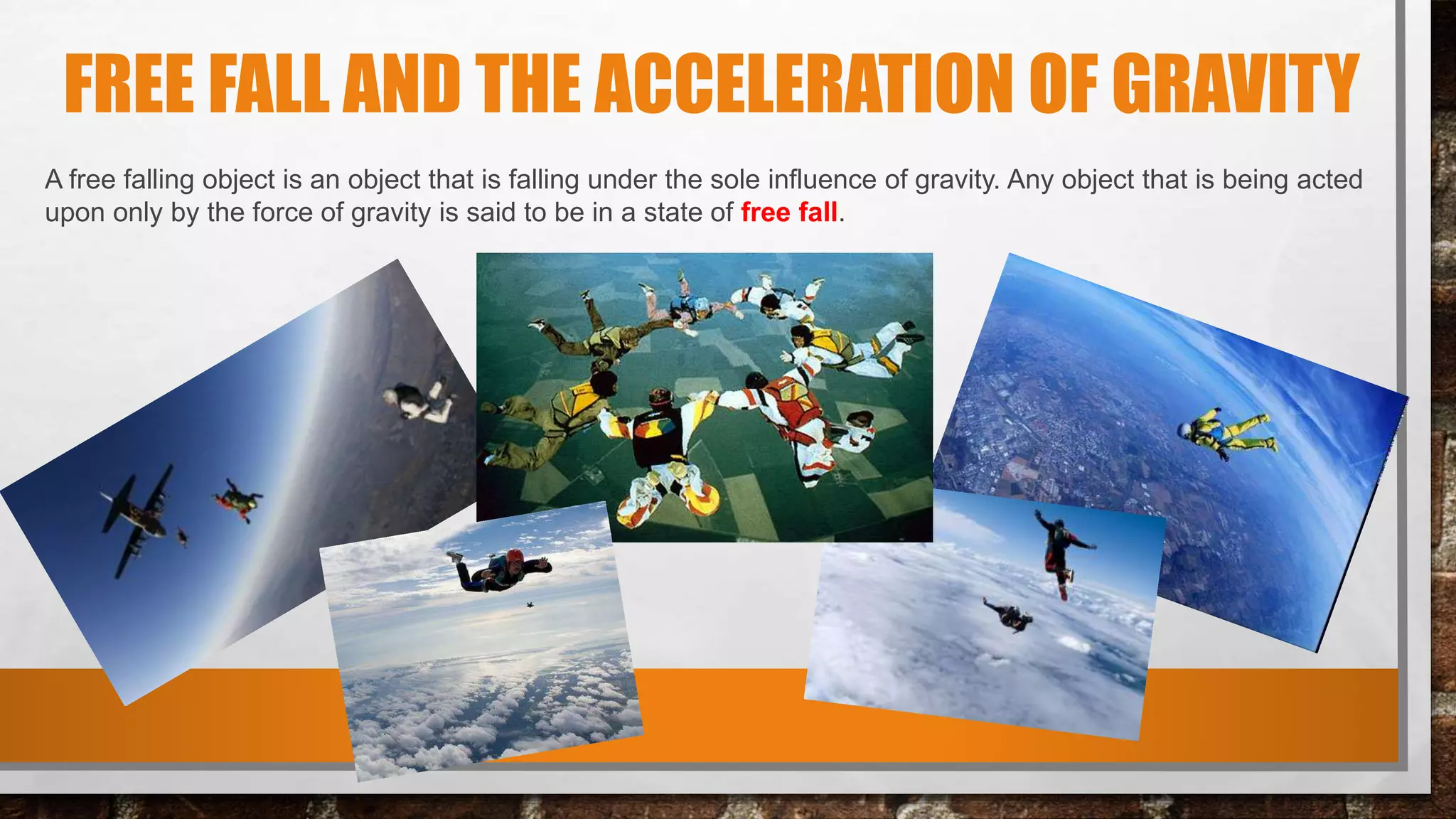 FREE FALL AND THE ACCELERATION OF GRAVITY

A free falling object is an object that is falling under the sole influence of gravity. Any object that is being acted upon only by the force of gravity is said to be in a state of free fall.